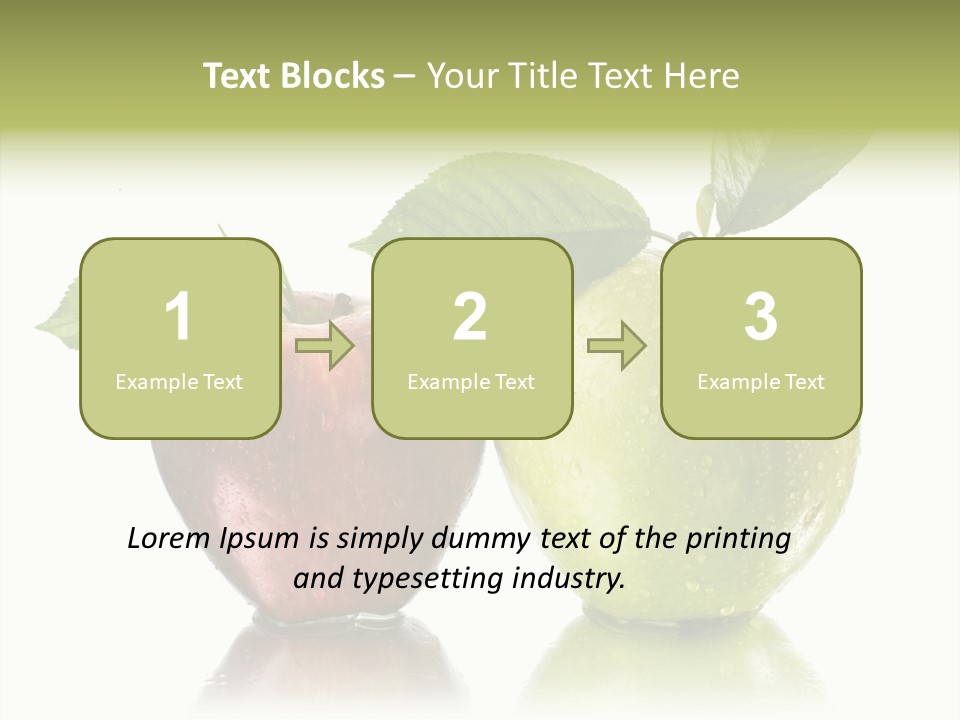 Text Blocks – Your Title Text Here

1
Example Text

2
Example Text

3
Example Text

Lorem Ipsum is simply dummy text of the printing and typesetting industry.